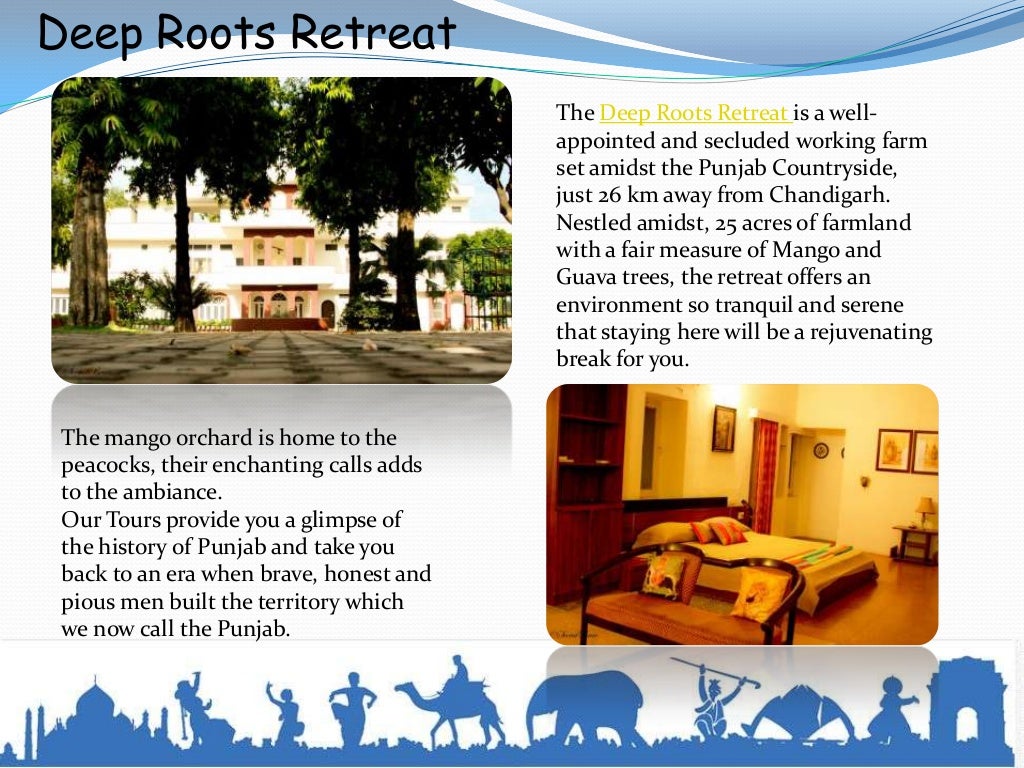 Deep Roots Retreat

The Deep Roots Retreat is a well-appointed and secluded working farm set amidst the Punjab Countryside, just 26 km away from Chandigarh. Nestled amidst, 25 acres of farmland with a fair measure of Mango and Guava trees, the retreat offers an environment so tranquil and serene that staying here will be a rejuvenating break for you.

The mango orchard is home to the peacocks, their enchanting calls adds to the ambiance.
Our Tours provide you a glimpse of the history of Punjab and take you back to an era when brave, honest and pious men built the territory which we now call the Punjab.